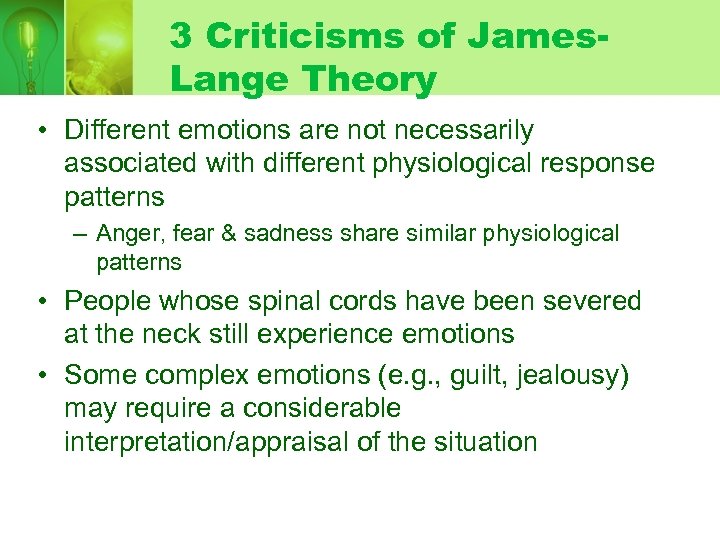 3 Criticisms of James-Lange Theory

• Different emotions are not necessarily associated with different physiological response patterns

– Anger, fear & sadness share similar physiological patterns

• People whose spinal cords have been severed at the neck still experience emotions

• Some complex emotions (e.g., guilt, jealousy) may require a considerable interpretation/appraisal of the situation